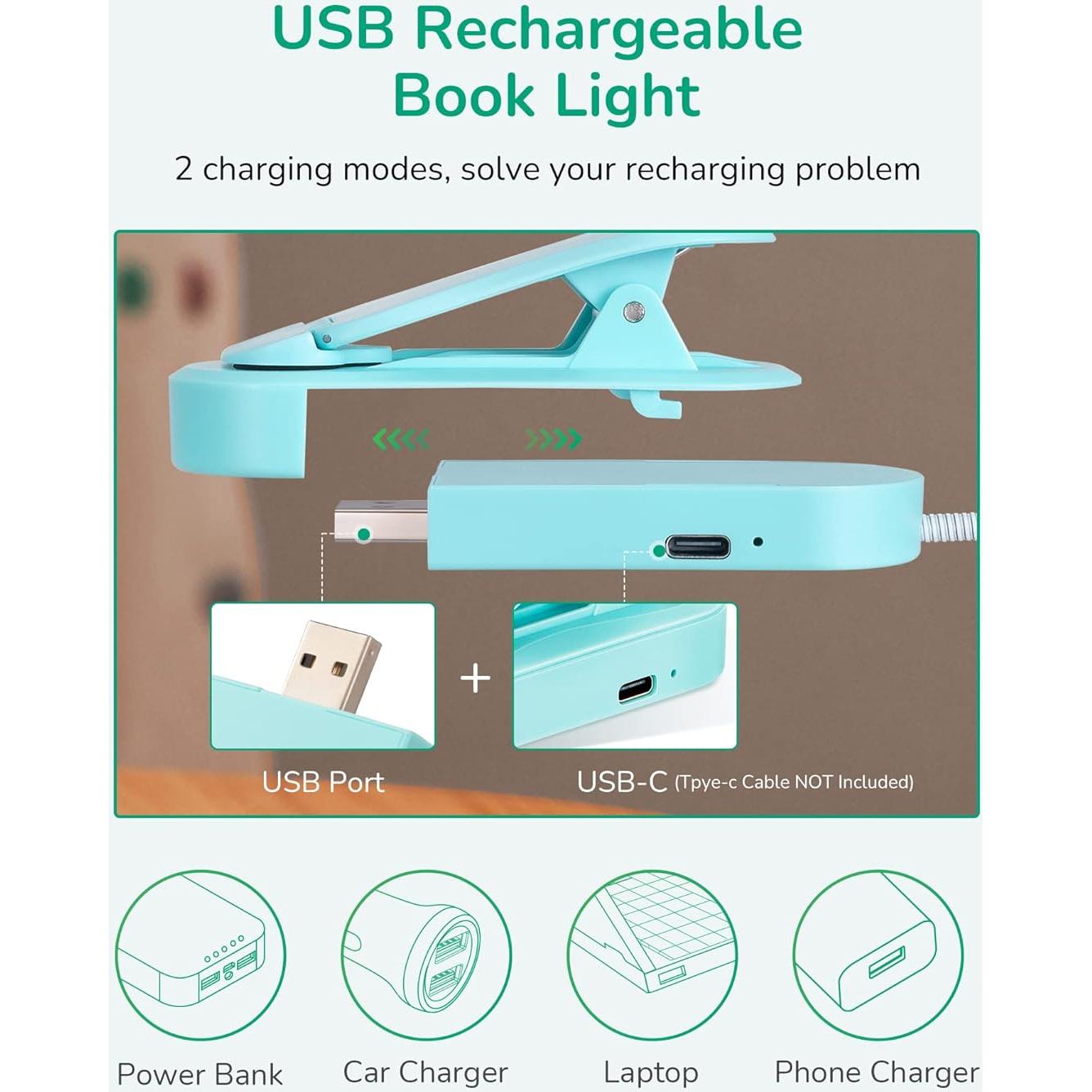 USB Rechargeable Book Light

2 charging modes, solve your recharging problem

+

USB Port

USB-C (Tpye-c Cable NOT Included)

Power Bank

Car Charger

Laptop

Phone Charger